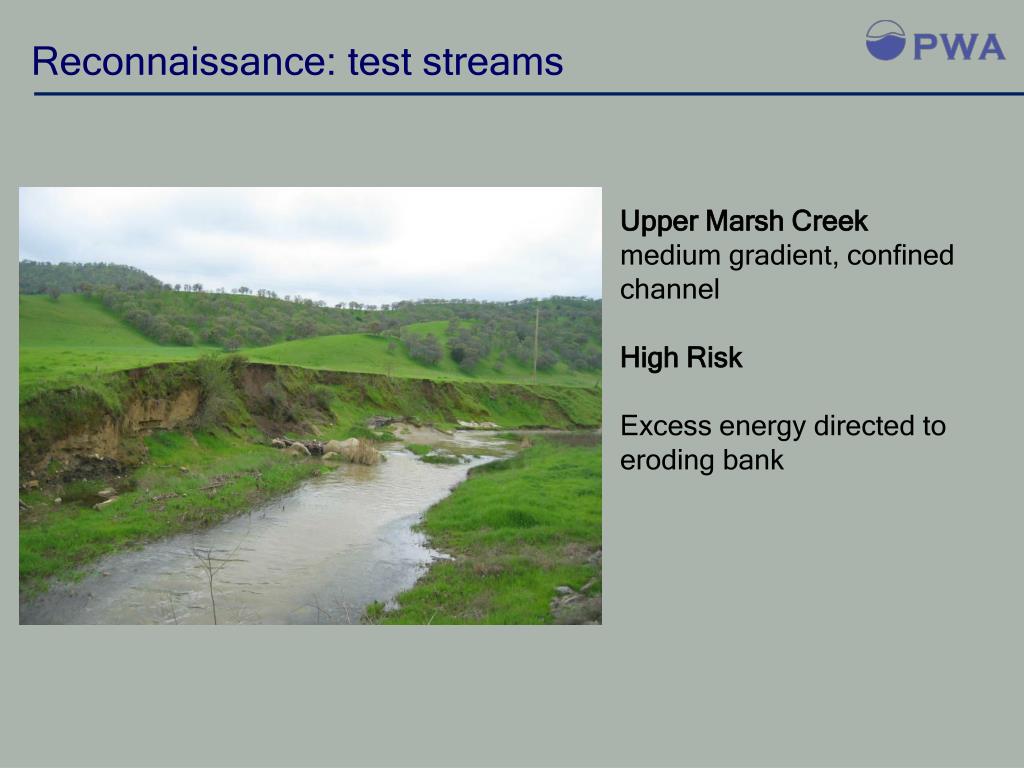 Reconnaissance: test streams

PWA

Upper Marsh Creek
medium gradient, confined channel

High Risk

Excess energy directed to eroding bank